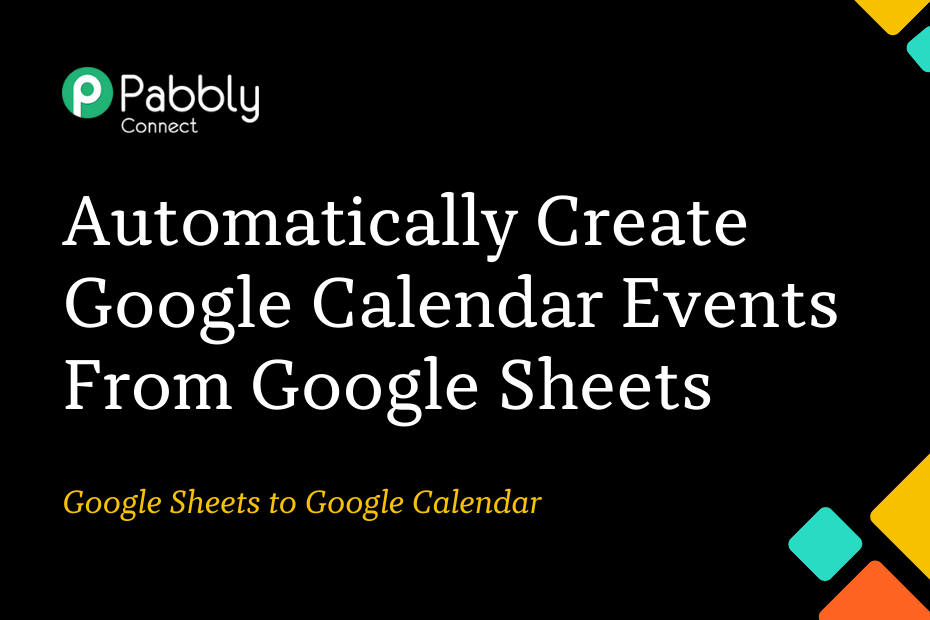 Pabbly
Connect

Automatically Create Google Calendar Events From Google Sheets

Google Sheets to Google Calendar